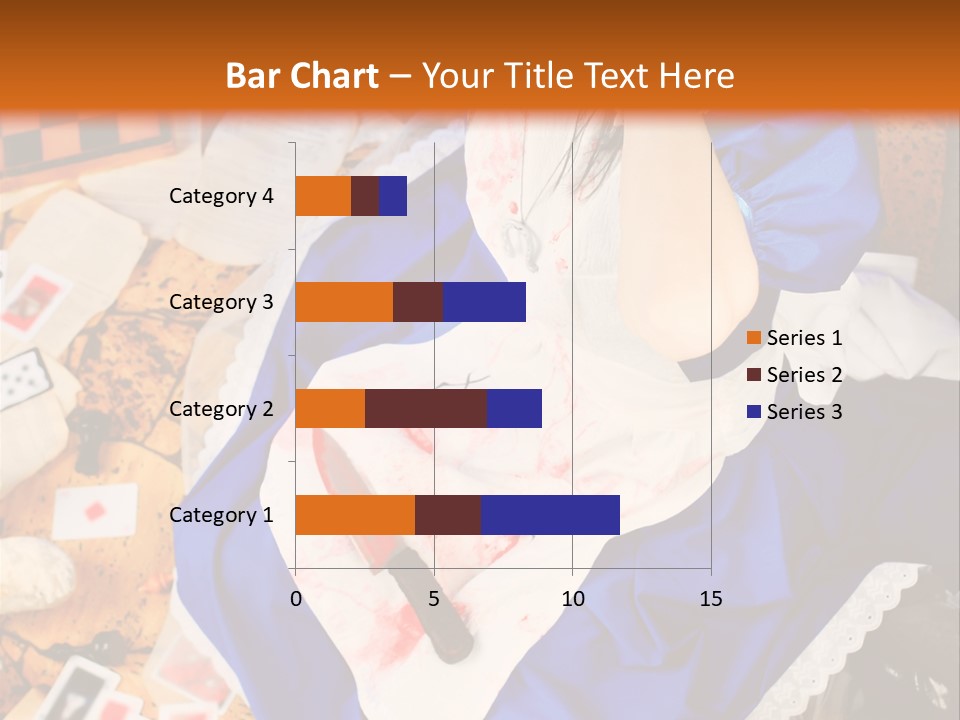 Bar Chart – Your Title Text Here

Category 4
Category 3
Category 2
Category 1

0
5
10
15

Series 1
Series 2
Series 3